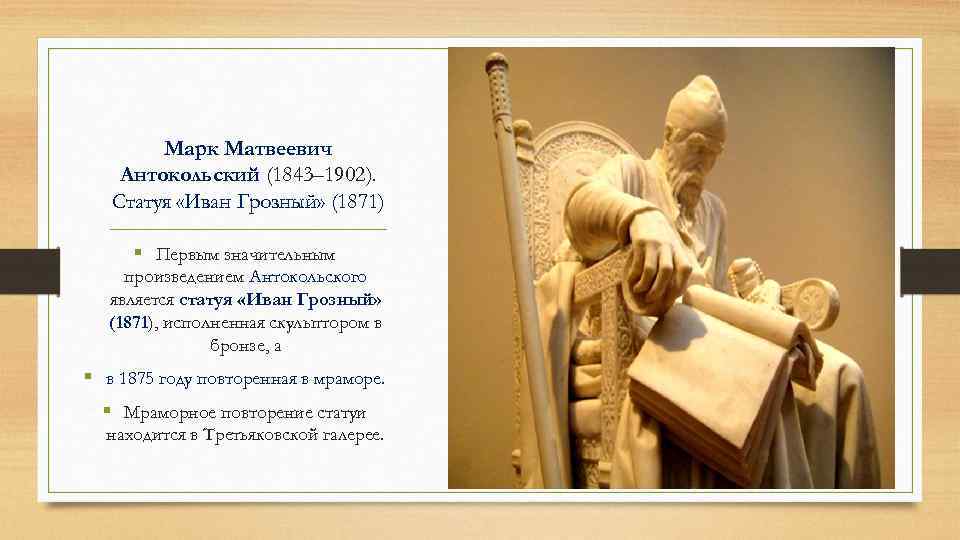 Марк Матвеевич Антокольский (1843–1902). Статуя «Иван Грозный» (1871)

▪ Первым значительным произведением Антокольского является статуя «Иван Грозный» (1871), исполненная скульптором в бронзе, а

▪ в 1875 году повторенная в мраморе.

▪ Мраморное повторение статуи находится в Третьяковской галерее.